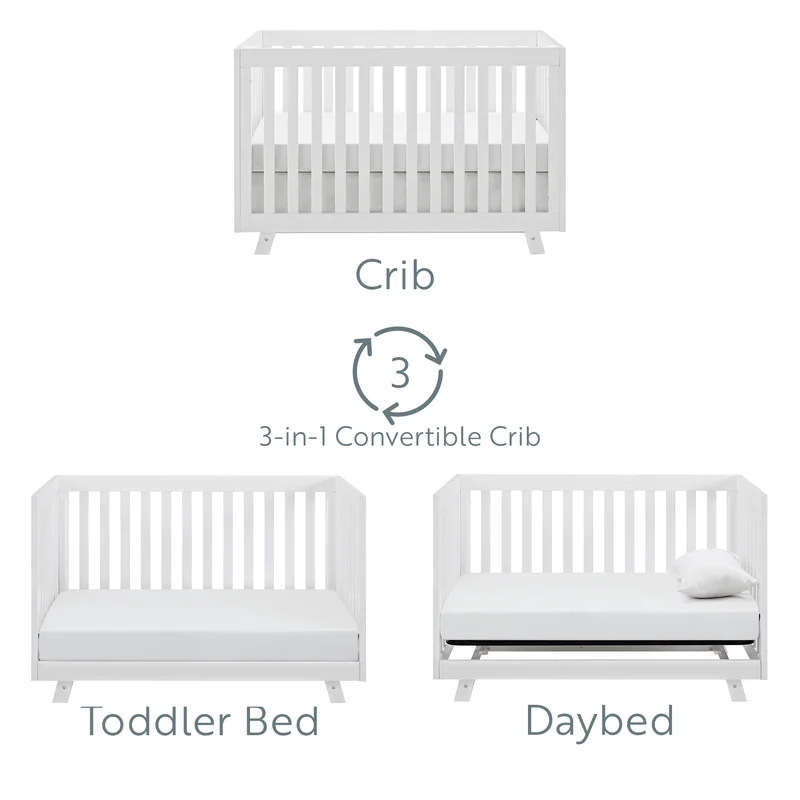 Crib

3

3-in-1 Convertible Crib

Toddler Bed

Daybed